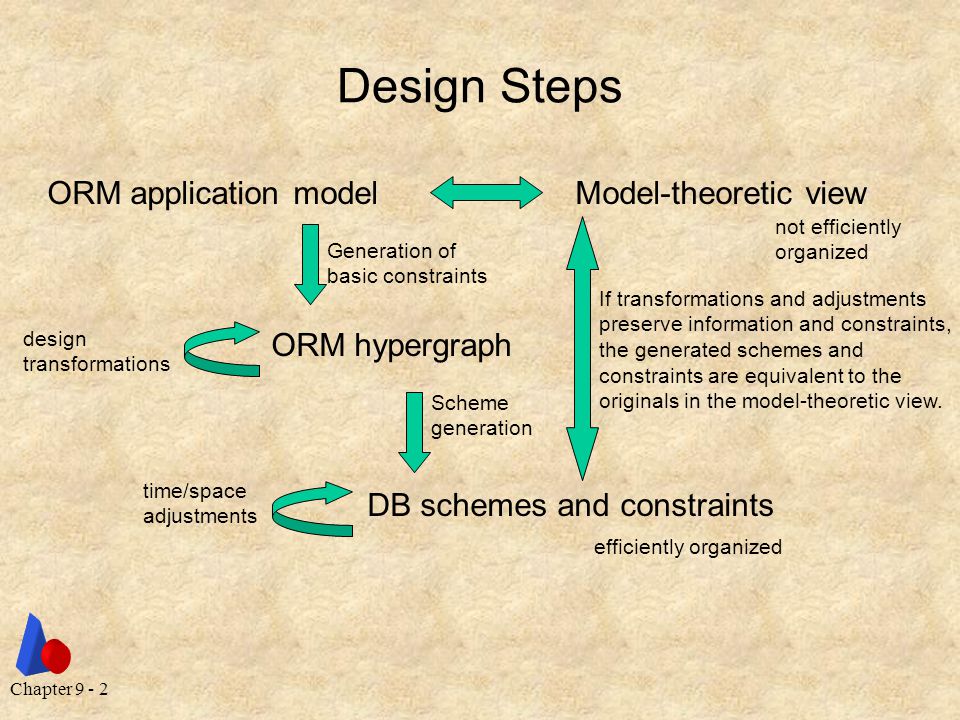 Design Steps

ORM application model

Model-theoretic view

not efficiently organized

Generation of basic constraints

If transformations and adjustments preserve information and constraints, the generated schemes and constraints are equivalent to the originals in the model-theoretic view.

design transformations

ORM hypergraph

Scheme generation

time/space adjustments

DB schemes and constraints

efficiently organized

Chapter 9 - 2